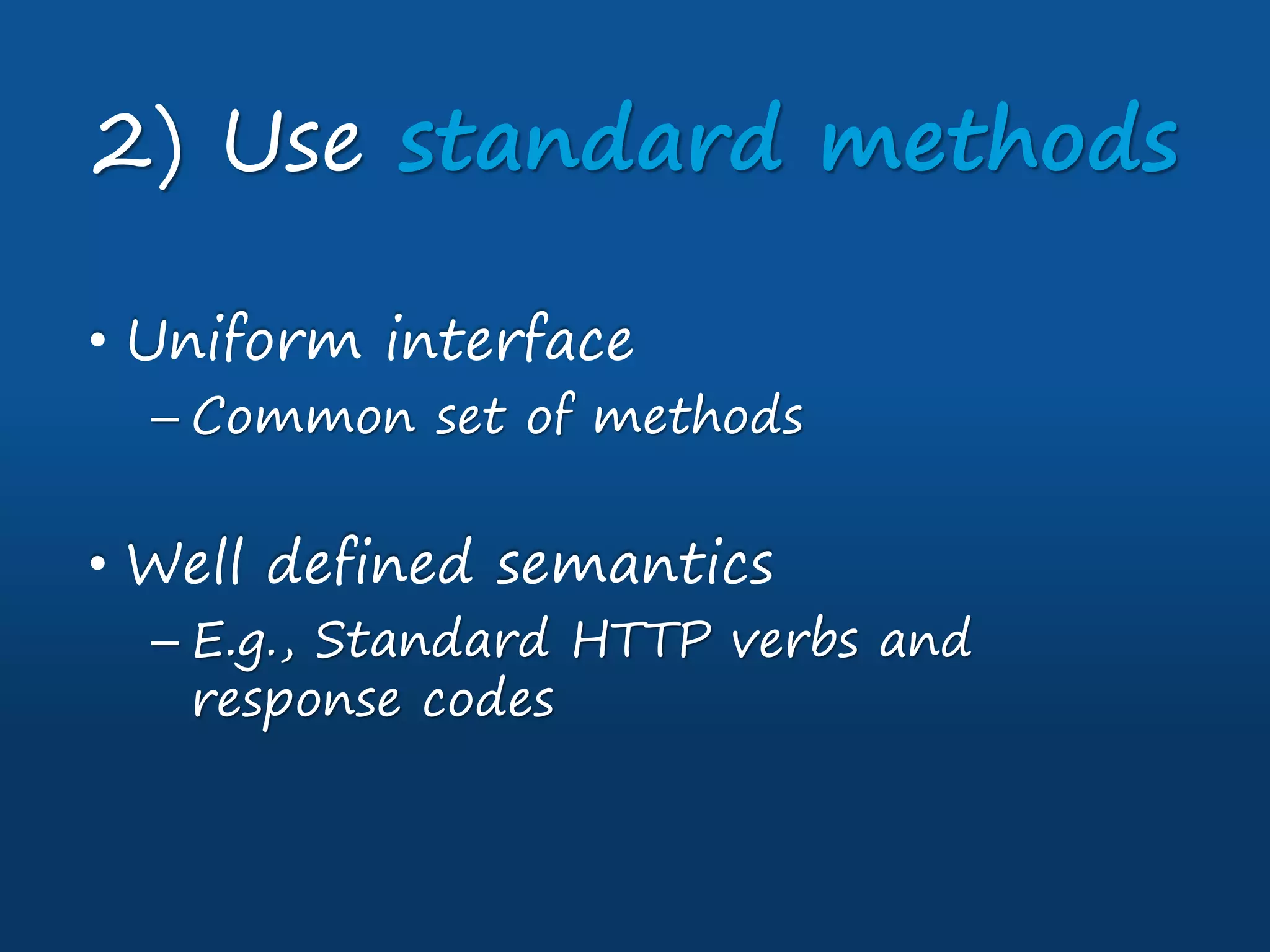 2) Use standard methods

• Uniform interface
 – Common set of methods

• Well defined semantics
 – E.g., Standard HTTP verbs and response codes